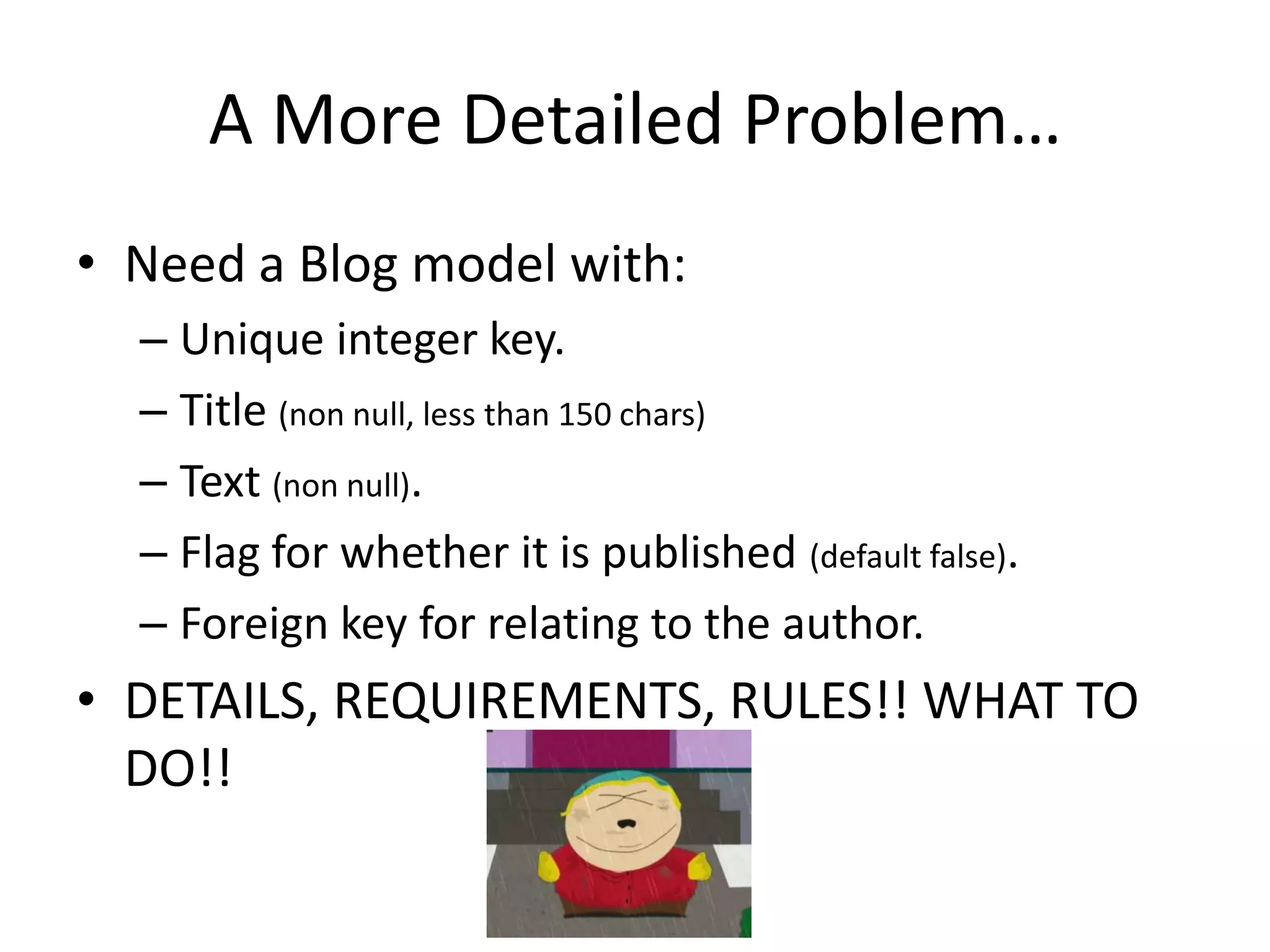 A More Detailed Problem…

• Need a Blog model with:
– Unique integer key.
– Title (non null, less than 150 chars)
– Text (non null).
– Flag for whether it is published (default false).
– Foreign key for relating to the author.

• DETAILS, REQUIREMENTS, RULES!! WHAT TO DO!!